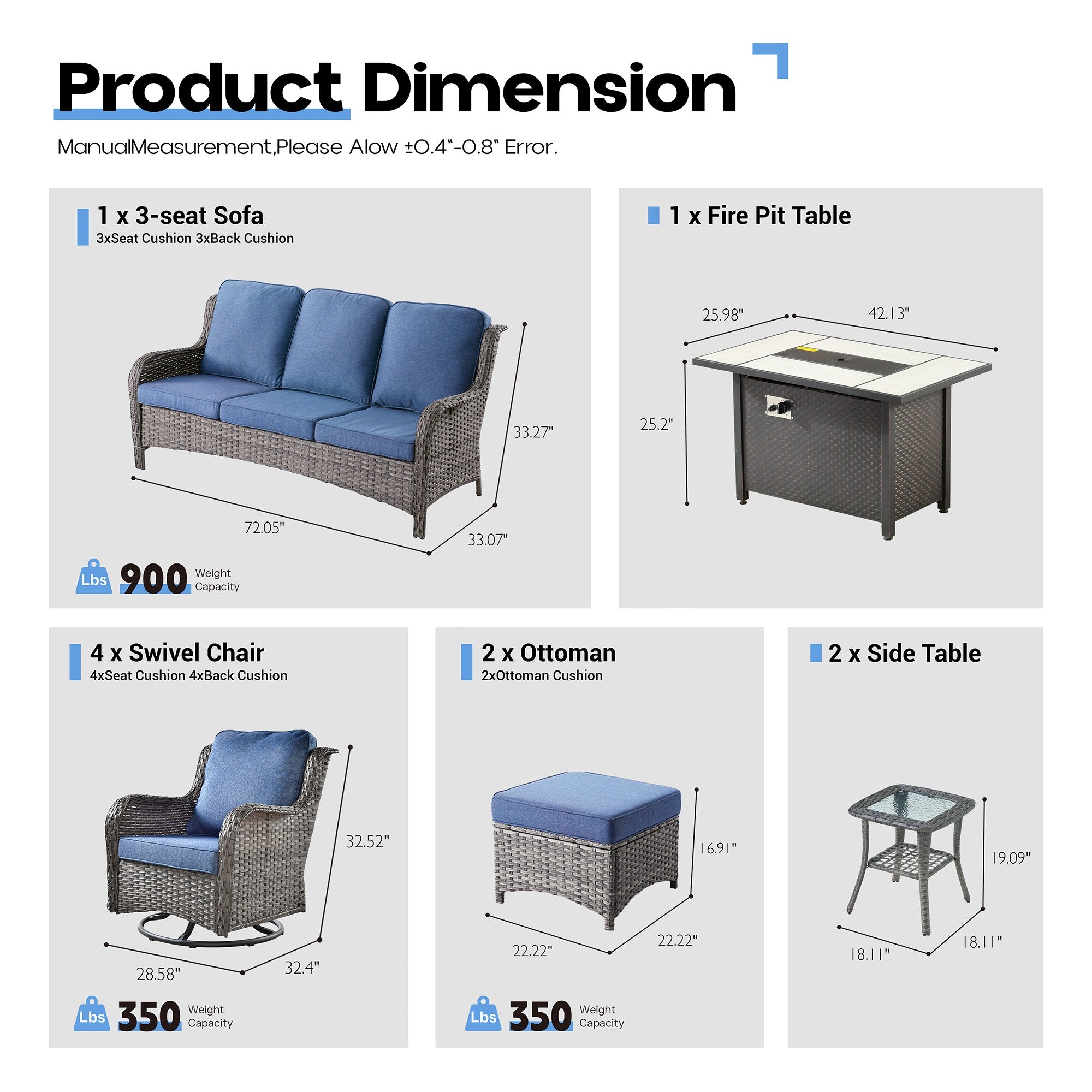 Product Dimension

ManualMeasurement,Please Alow ±0.4"-0.8" Error.

1 x 3-seat Sofa
3xSeat Cushion 3xBack Cushion

33.27"
72.05"
33.07"

Lbs 900 Weight Capacity

1 x Fire Pit Table

25.98"
42.13"
25.2"

4 x Swivel Chair
4xSeat Cushion 4xBack Cushion

32.52"
28.58"
32.4"

Lbs 350 Weight Capacity

2 x Ottoman
2xOttoman Cushion

16.91"
22.22"
22.22"

Lbs 350 Weight Capacity

2 x Side Table

19.09"
18.11"
18.11"